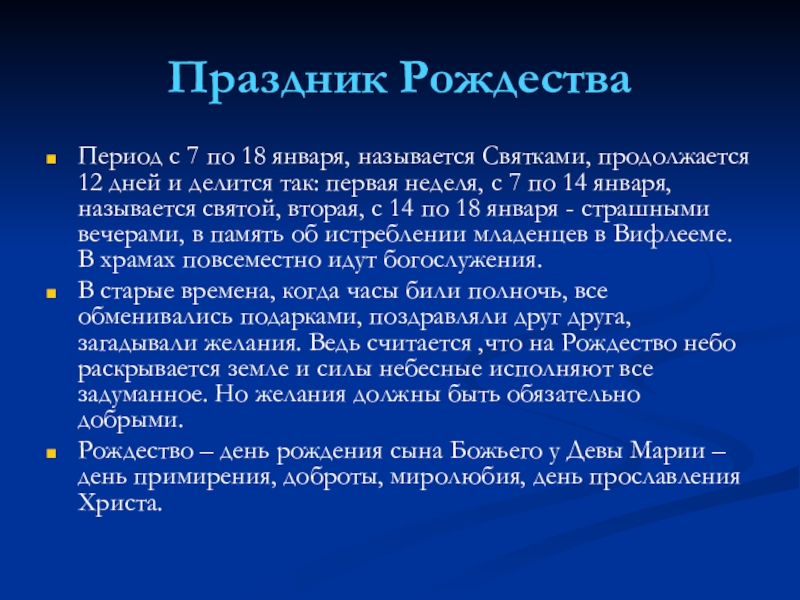 Праздник Рождества

Период с 7 по 18 января, называется Святками, продолжается 12 дней и делится так: первая неделя, с 7 по 14 января, называется святой, вторая, с 14 по 18 января - страшными вечерами, в память об истреблении младенцев в Вифлееме. В храмах повсеместно идут богослужения.

В старые времена, когда часы били полночь, все обменивались подарками, поздравляли друг друга, загадывали желания. Ведь считается ,что на Рождество небо раскрывается земле и силы небесные исполняют все задуманное. Но желания должны быть обязательно добрыми.

Рождество – день рождения сына Божьего у Девы Марии – день примирения, доброты, миролюбия, день прославления Христа.